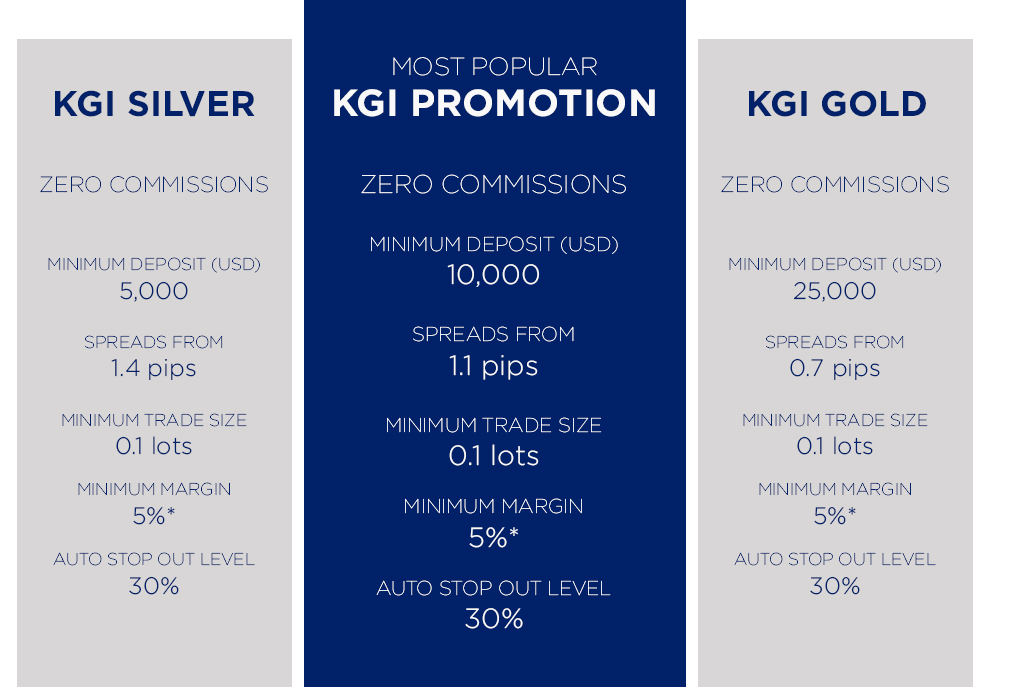 KGI SILVER

ZERO COMMISSIONS

MINIMUM DEPOSIT (USD)
5,000

SPREADS FROM
1.4 pips

MINIMUM TRADE SIZE
0.1 lots

MINIMUM MARGIN
5%*

AUTO STOP OUT LEVEL
30%

MOST POPULAR
KGI PROMOTION

ZERO COMMISSIONS

MINIMUM DEPOSIT (USD)
10,000

SPREADS FROM
1.1 pips

MINIMUM TRADE SIZE
0.1 lots

MINIMUM MARGIN
5%*

AUTO STOP OUT LEVEL
30%

KGI GOLD

ZERO COMMISSIONS

MINIMUM DEPOSIT (USD)
25,000

SPREADS FROM
0.7 pips

MINIMUM TRADE SIZE
0.1 lots

MINIMUM MARGIN
5%*

AUTO STOP OUT LEVEL
30%